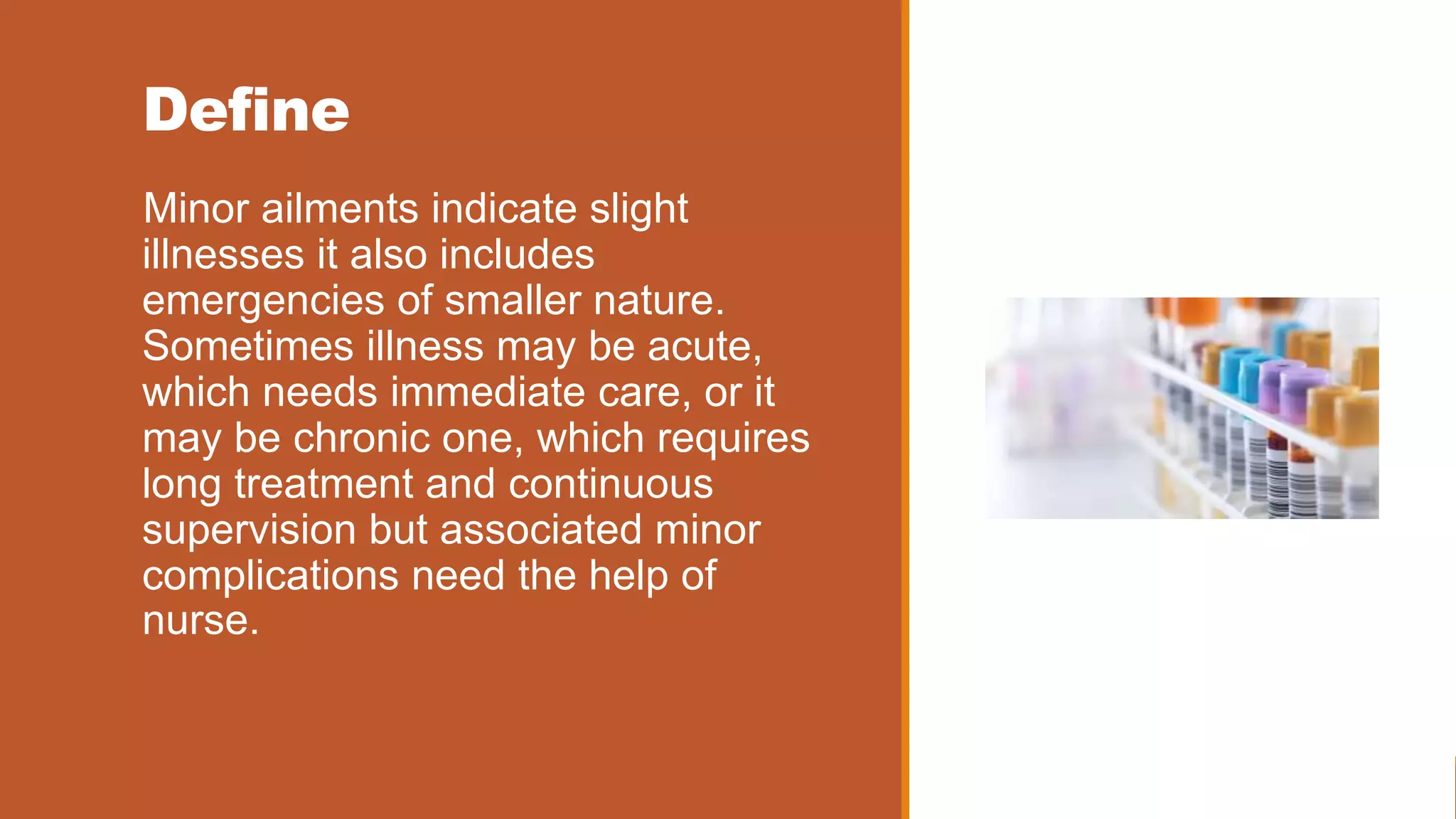 Define

Minor ailments indicate slight illnesses it also includes emergencies of smaller nature. Sometimes illness may be acute, which needs immediate care, or it may be chronic one, which requires long treatment and continuous supervision but associated minor complications need the help of nurse.